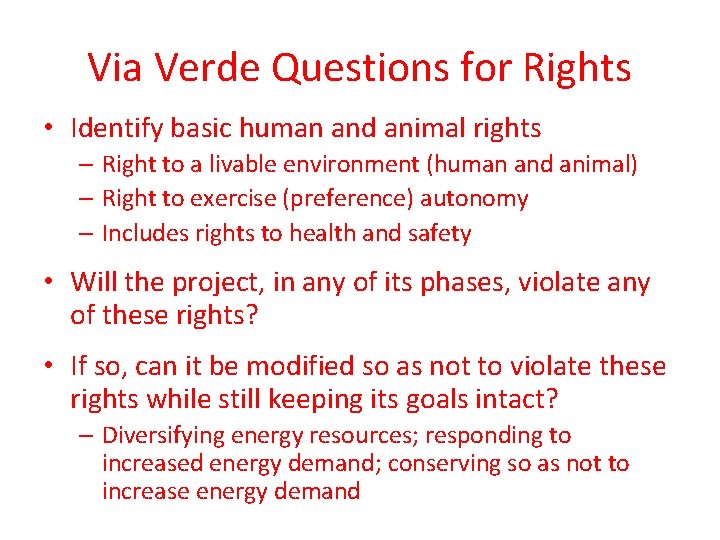 Via Verde Questions for Rights

• Identify basic human and animal rights
– Right to a livable environment (human and animal)
– Right to exercise (preference) autonomy
– Includes rights to health and safety

• Will the project, in any of its phases, violate any of these rights?

• If so, can it be modified so as not to violate these rights while still keeping its goals intact?
– Diversifying energy resources; responding to increased energy demand; conserving so as not to increase energy demand